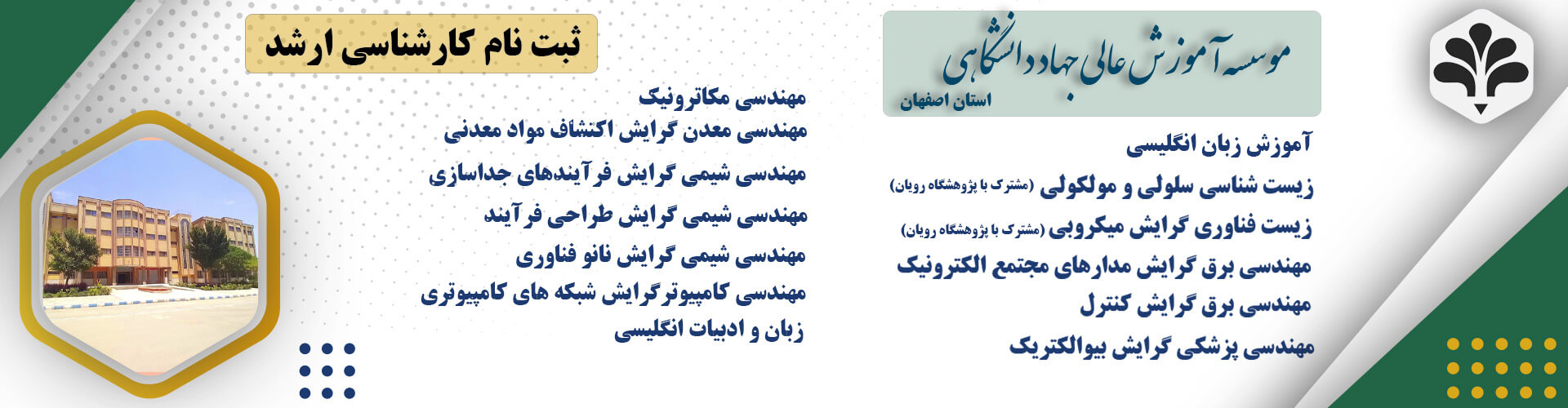 موسسه آموزش عالی جهاد دانشگاهی
استان اصفهان

آموزش زبان انگلیسی
زیست شناسی سلولی و مولکولی (مشترک با پژوهشگاه رویان)
زیست فناوری گرایش میکروبی (مشترک با پژوهشگاه رویان)
مهندسی برق گرایش مدارهای مجتمع الکترونیک
مهندسی برق گرایش کنترل
مهندسی پزشکی گرایش بیوالکتریک

ثبت نام کارشناسی ارشد

مهندسی مکاترونیک
مهندسی معدن گرایش اکتشاف مواد معدنی
مهندسی شیمی گرایش فرآیندهای جداسازی
مهندسی شیمی گرایش طراحی فرآیند
مهندسی شیمی گرایش نانو فناوری
مهندسی کامپیوترگرایش شبکه های کامپیوتری
زبان و ادبیات انگلیسی